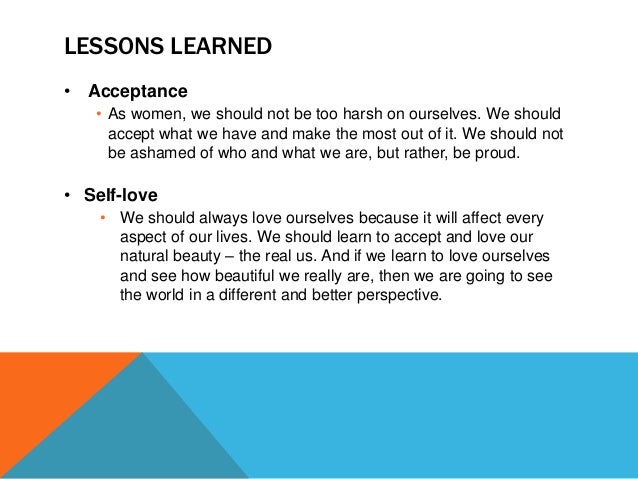 LESSONS LEARNED

• Acceptance
  • As women, we should not be too harsh on ourselves. We should accept what we have and make the most out of it. We should not be ashamed of who and what we are, but rather, be proud.

• Self-love
  • We should always love ourselves because it will affect every aspect of our lives. We should learn to accept and love our natural beauty – the real us. And if we learn to love ourselves and see how beautiful we really are, then we are going to see the world in a different and better perspective.